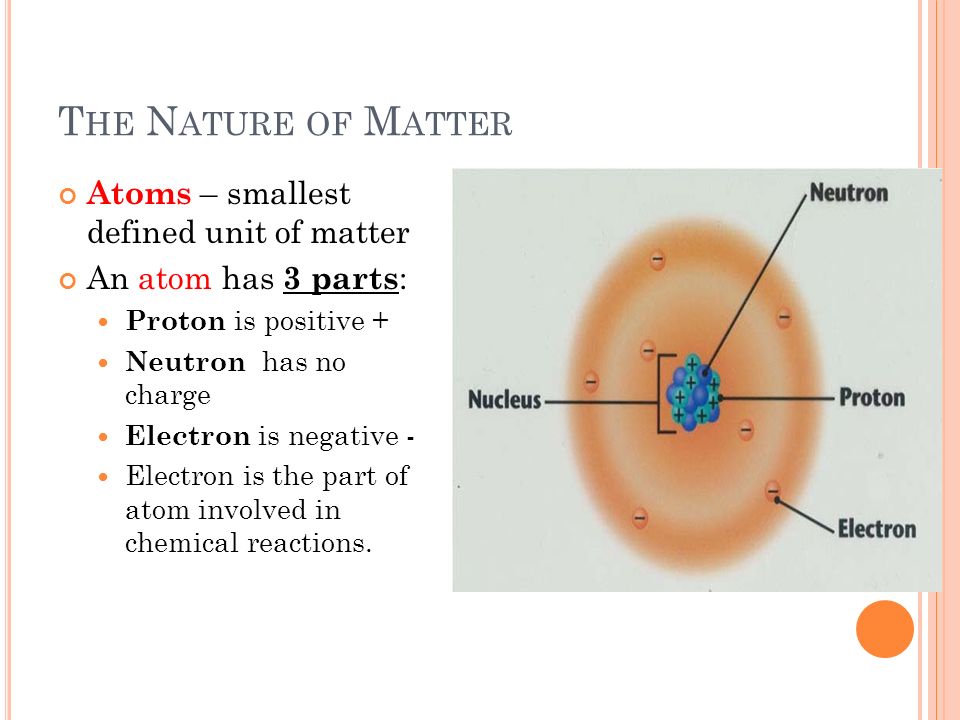 THE NATURE OF MATTER

Atoms – smallest defined unit of matter

An atom has 3 parts:

Proton is positive +

Neutron has no charge

Electron is negative -

Electron is the part of atom involved in chemical reactions.

Neutron

Nucleus

Proton

Electron